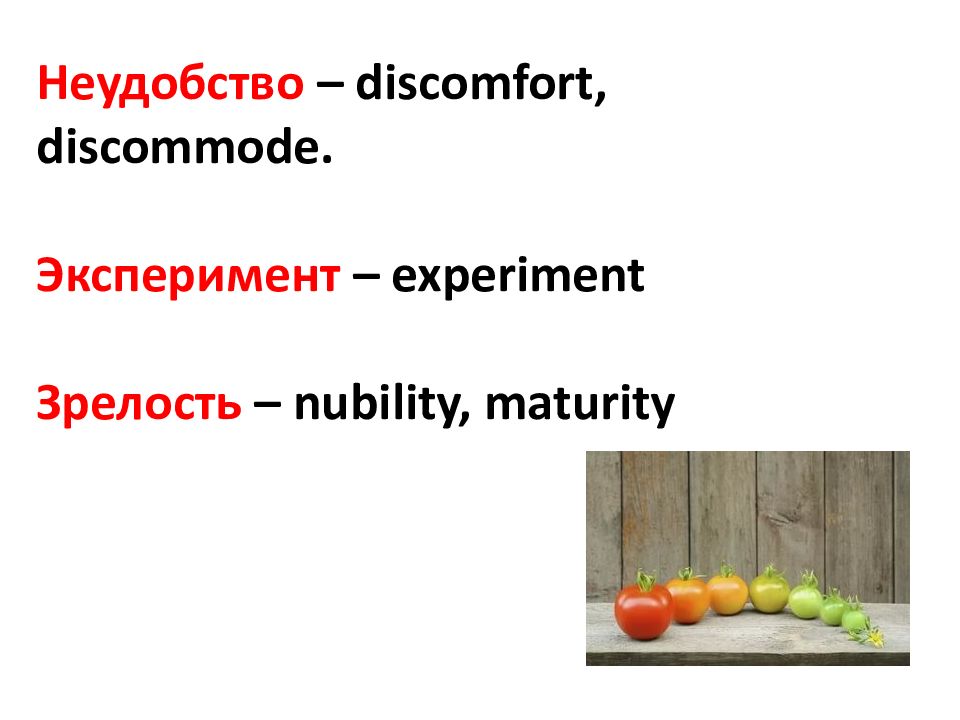 Неудобство – discomfort, discommode.

Эксперимент – experiment

Зрелость – nubility, maturity